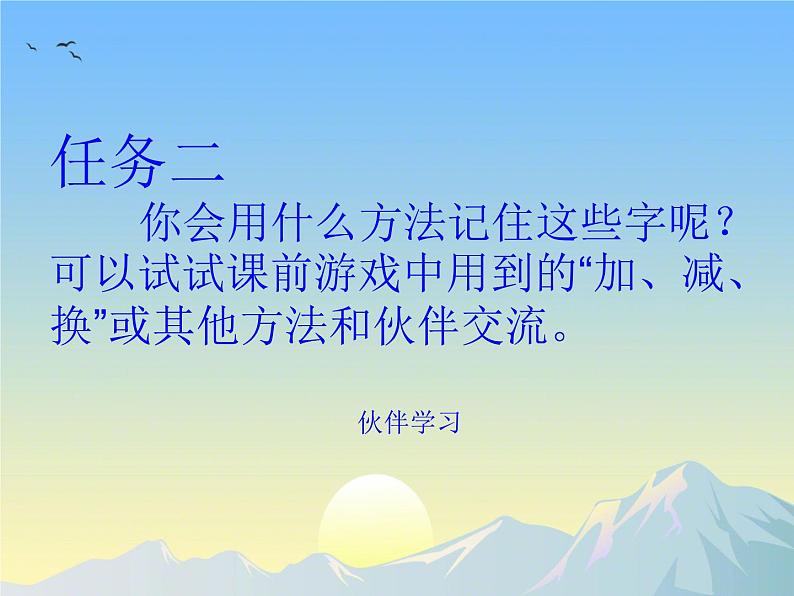 任务二

你会用什么方法记住这些字呢？可以试试课前游戏中用到的“加、减、换”或其他方法和伙伴交流。

伙伴学习